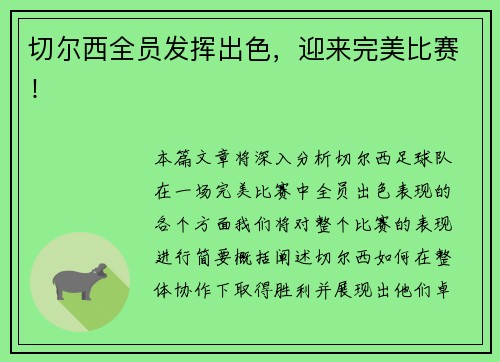 切尔西全员发挥出色，迎来完美比赛！

本篇文章将深入分析切尔西足球队在一场完美比赛中全员出色表现的各个方面我们将对整个比赛的表现进行简要概括阐述切尔西如何在整体协作下取得胜利并展现出他们卓